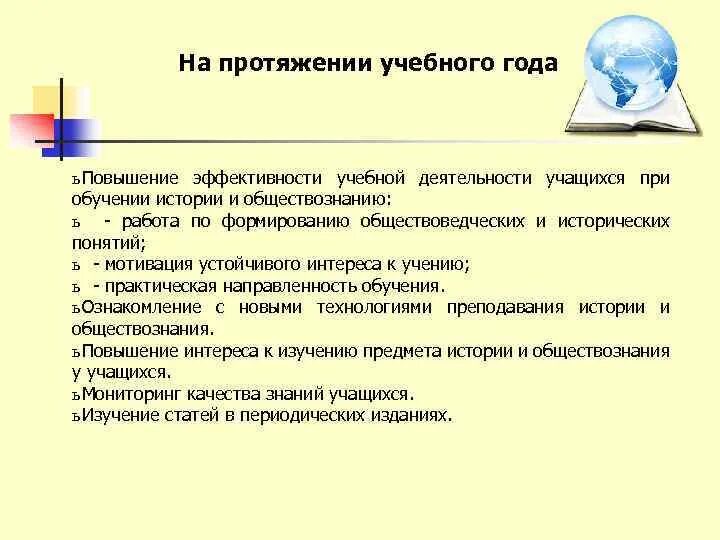 На протяжении учебного года

ъПовышение эффективности учебной деятельности учащихся при обучении истории и обществознанию:
ъ - работа по формированию обществоведческих и исторических понятий;
ъ - мотивация устойчивого интереса к учению;
ъ - практическая направленность обучения.
ъОзнакомление с новыми технологиями преподавания истории и обществознания.
ъПовышение интереса к изучению предмета истории и обществознания у учащихся.
ъМониторинг качества знаний учащихся.
ъИзучение статей в периодических изданиях.